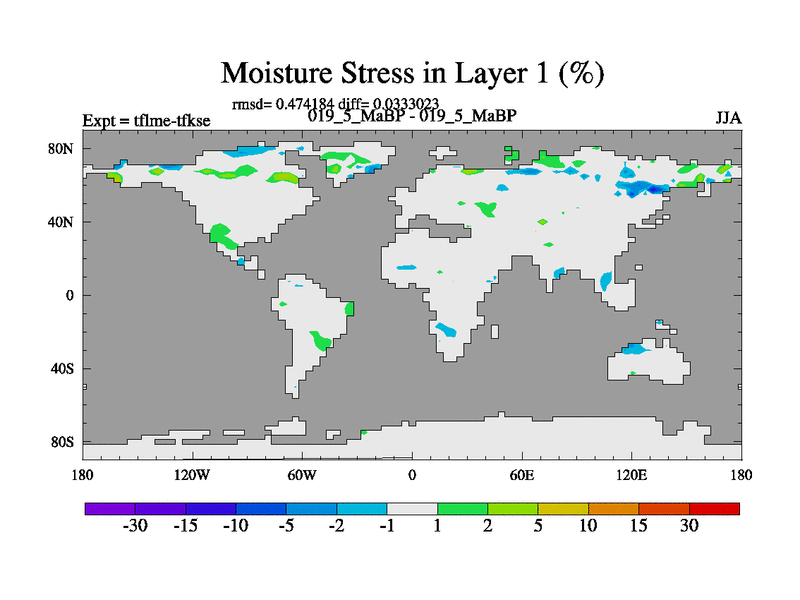 Moisture Stress in Layer 1 (%)

rmsd= 0.474184 diff= 0.0333023

Expt = tflme-tfkse

019_5_MaBP - 019_5_MaBP

JJA

80N
40N
0
40S
80S

180 120W 60W 0 60E 120E 180

-30 -15 -10 -5 -2 -1 1 2 5 10 15 30